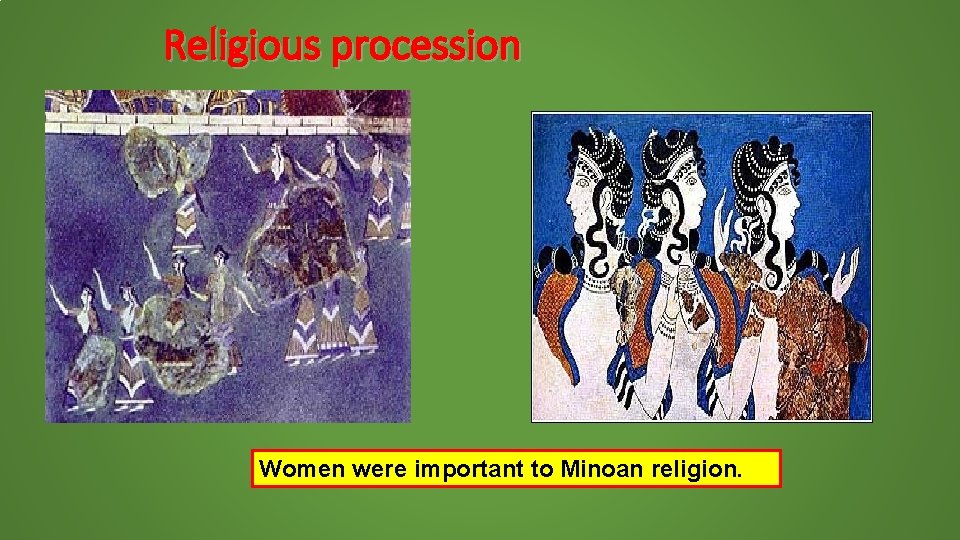 Religious procession

Women were important to Minoan religion.